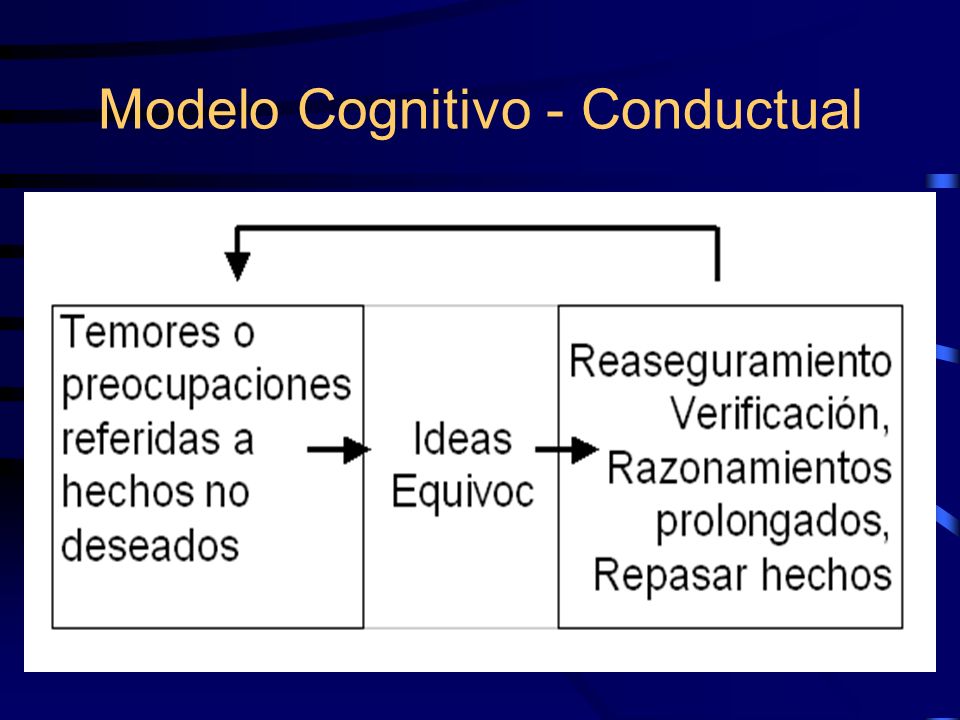 Modelo Cognitivo - Conductual

Temores o preocupaciones referidas a hechos no deseados

Ideas Equivoc

Reaseguramiento Verificación, Razonamientos prolongados, Repasar hechos